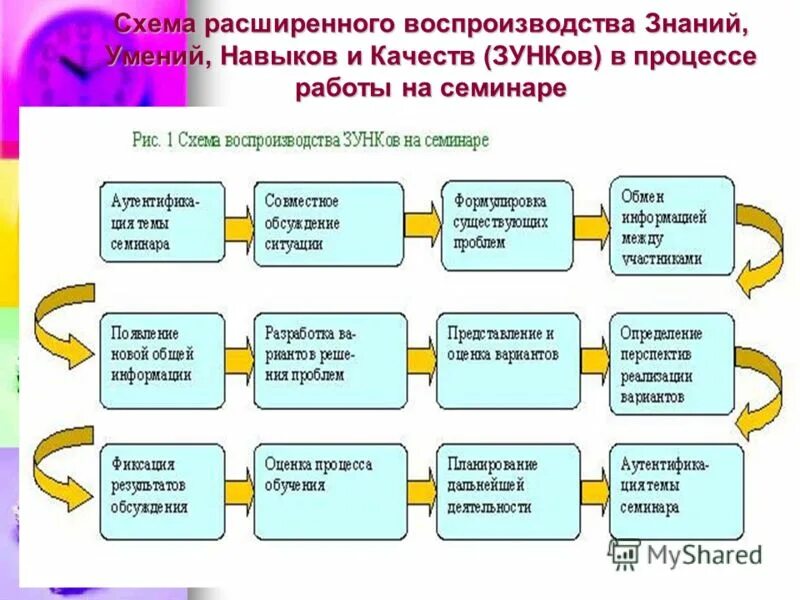 Схема расширенного воспроизводства Знаний, Умений, Навыков и Качеств (ЗУНКов) в процессе работы на семинаре

Рис. 1 Схема воспроизводства ЗУНКов на семинаре

Аутентификация темы семинара

Совместное обсуждение ситуации

Формулировка существующих проблем

Обмен информацией между участниками

Появление новой общей информации

Разработка вариантов решения проблем

Представление и оценка вариантов

Определение перспектив реализации вариантов

Фиксация результатов обсуждения

Оценка процесса обучения

Планирование дальнейшей деятельности

Аутентификация темы семинара

MyShared